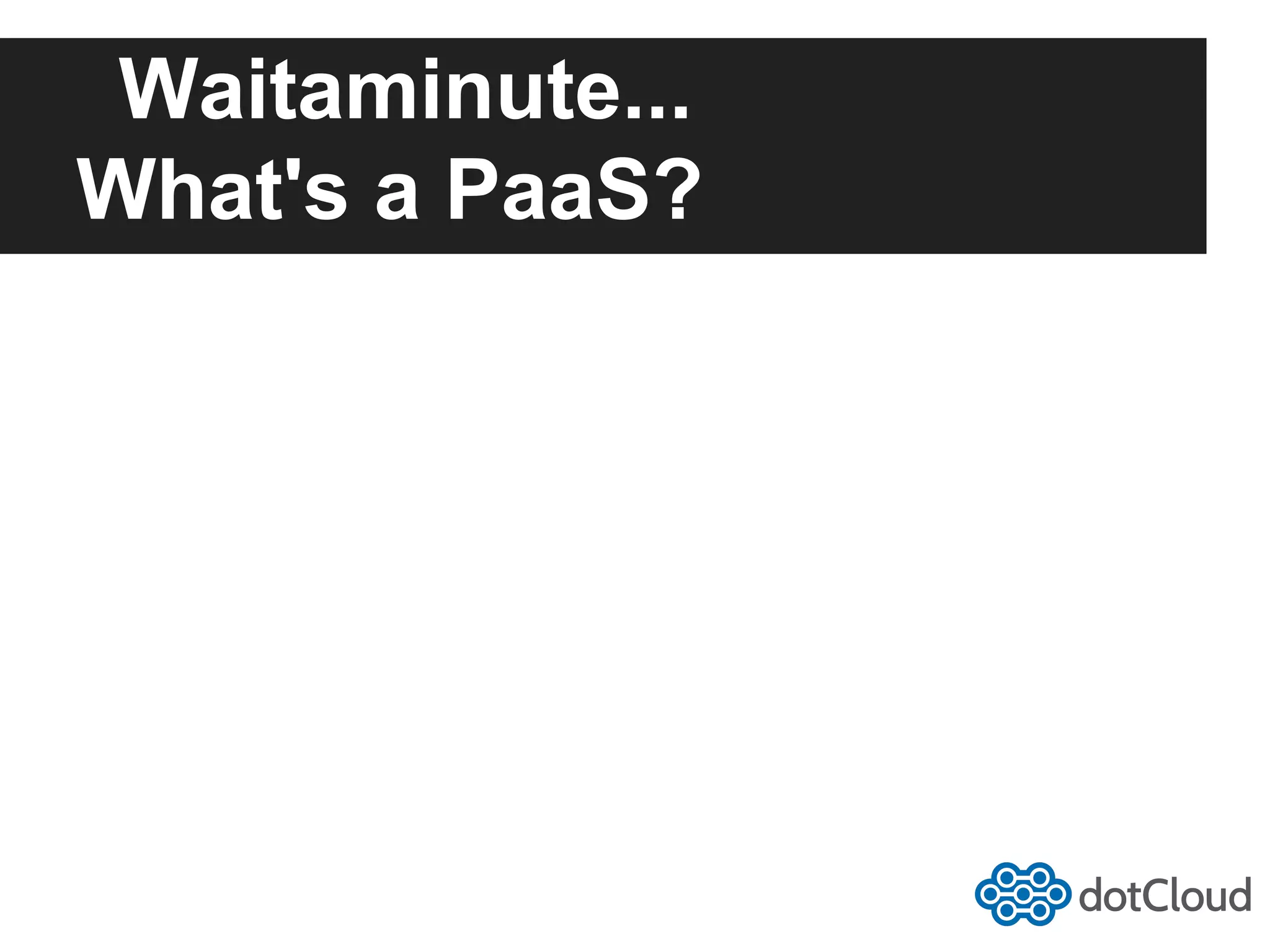 Waitaminute...
What's a PaaS?

dotCloud